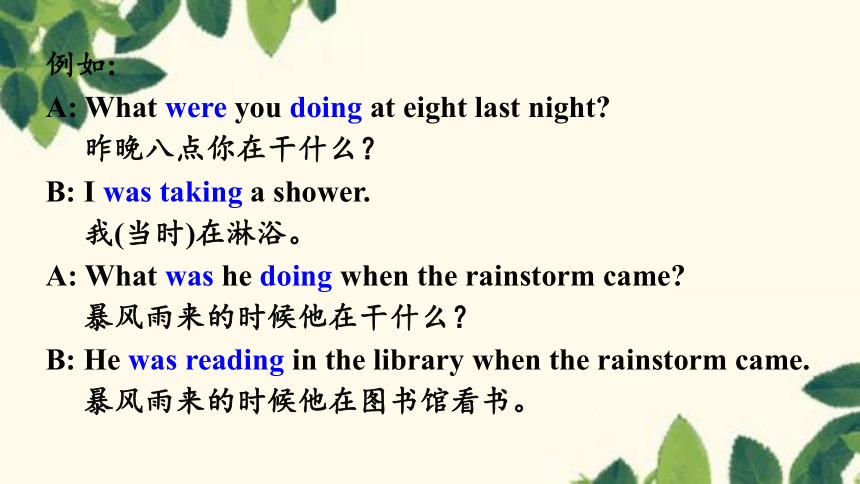 例如：
A: What were you doing at eight last night?
昨晚八点你在干什么？
B: I was taking a shower.
我(当时)在淋浴。
A: What was he doing when the rainstorm came?
暴风雨来的时候他在干什么？
B: He was reading in the library when the rainstorm came.
暴风雨来的时候他在图书馆看书。